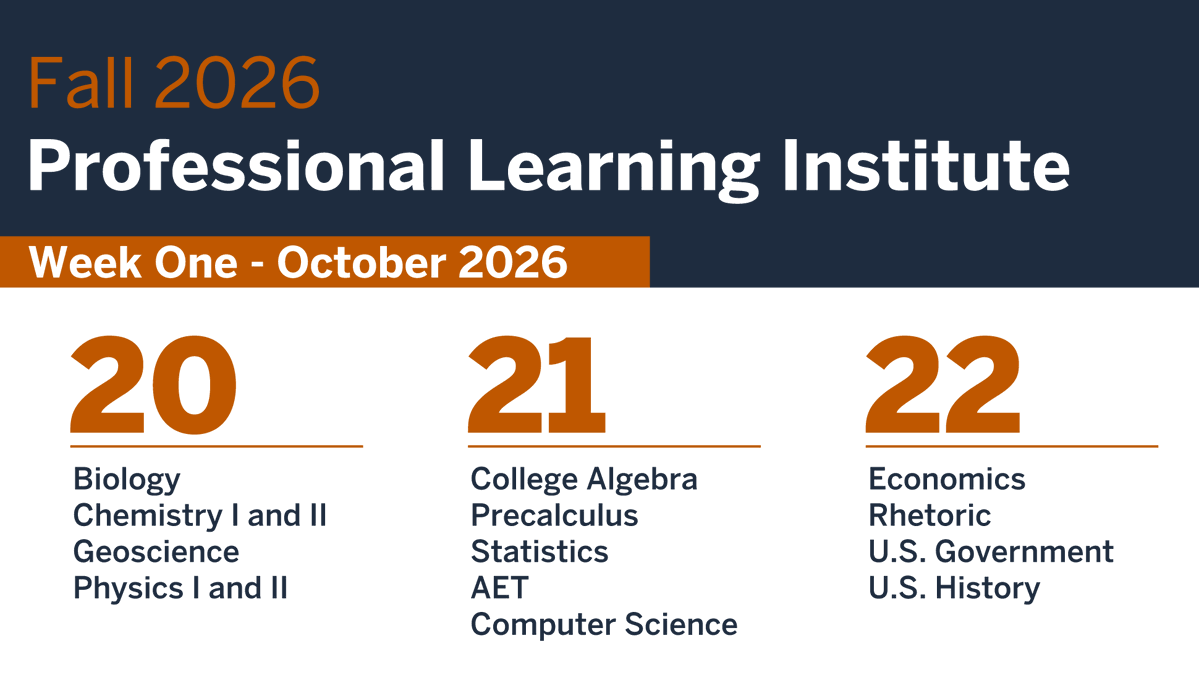 Fall 2026

Professional Learning Institute

Week One - October 2026

20

Biology
Chemistry I and II
Geoscience
Physics I and II

21

College Algebra
Precalculus
Statistics
AET
Computer Science

22

Economics
Rhetoric
U.S. Government
U.S. History